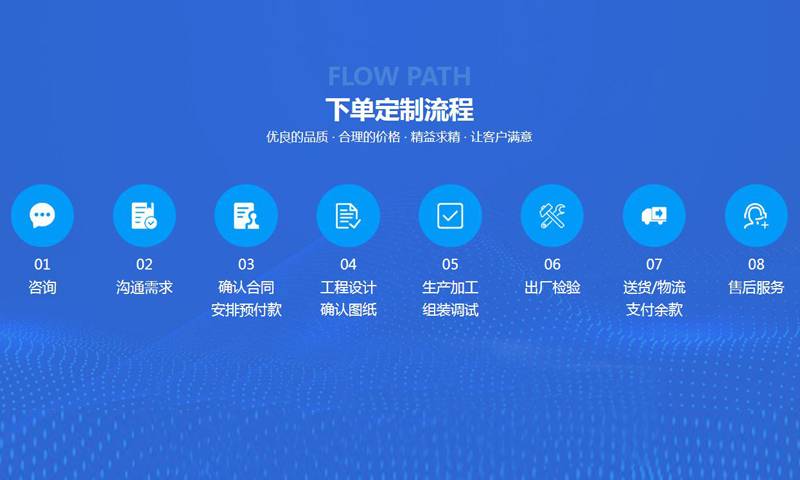 FLOW PATH

下单定制流程

优良的品质 · 合理的价格 · 精益求精 · 让客户满意

01
咨询

02
沟通需求

03
确认合同
安排预付款

04
工程设计
确认图纸

05
生产加工
组装调试

06
出厂检验

07
送货/物流
支付余款

08
售后服务